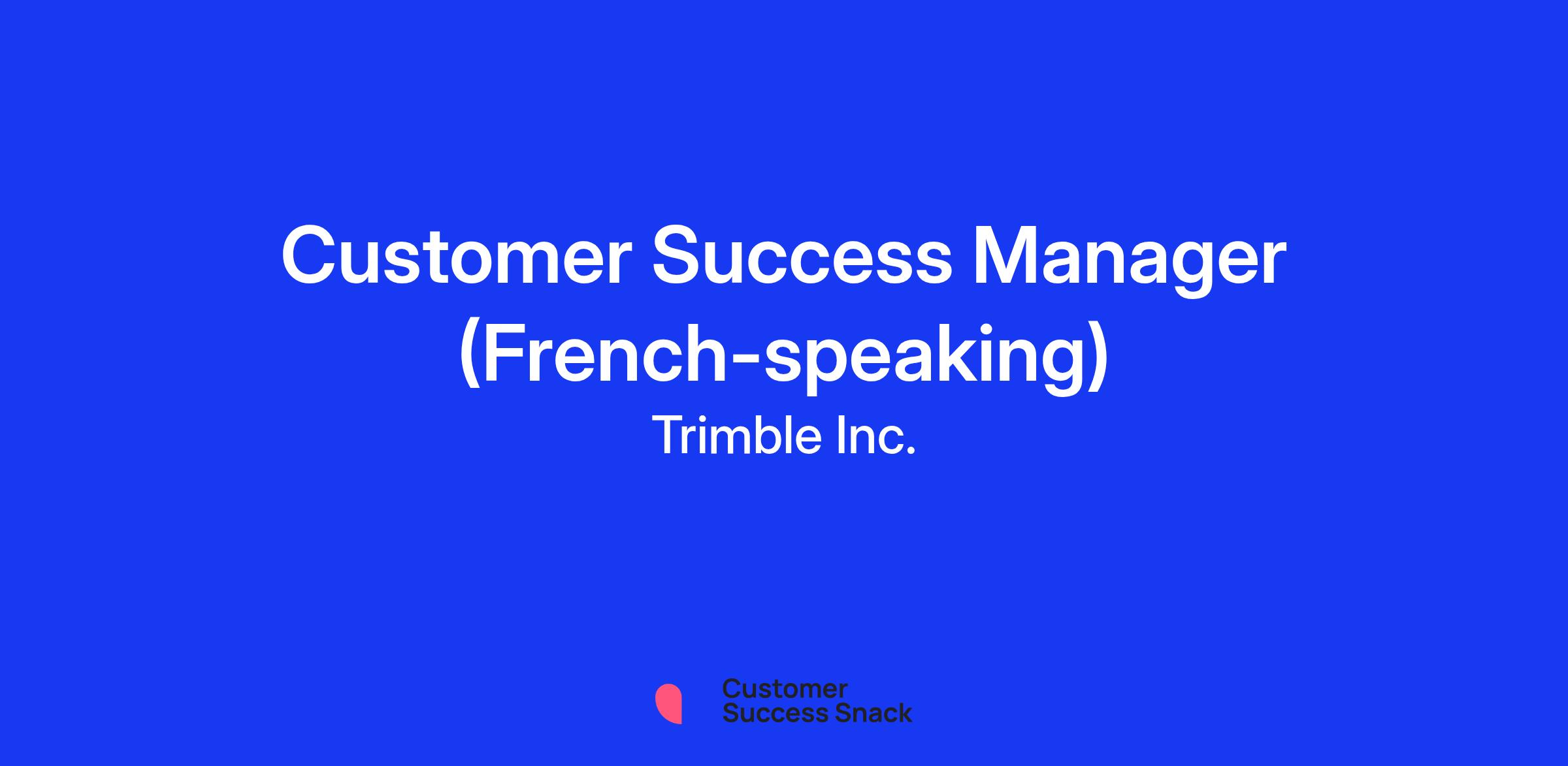 Customer Success Manager (French-speaking)

Trimble Inc.

Customer Success Snack